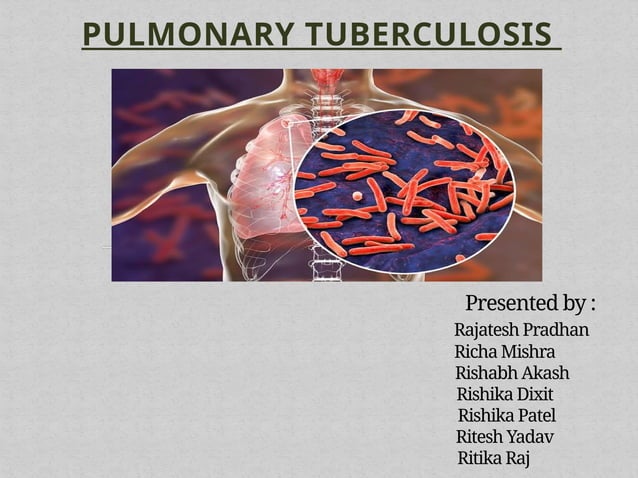 PULMONARY TUBERCULOSIS

Presented by :
Rajatesh Pradhan
Richa Mishra
Rishabh Akash
Rishika Dixit
Rishika Patel
Ritesh Yadav
Ritika Raj